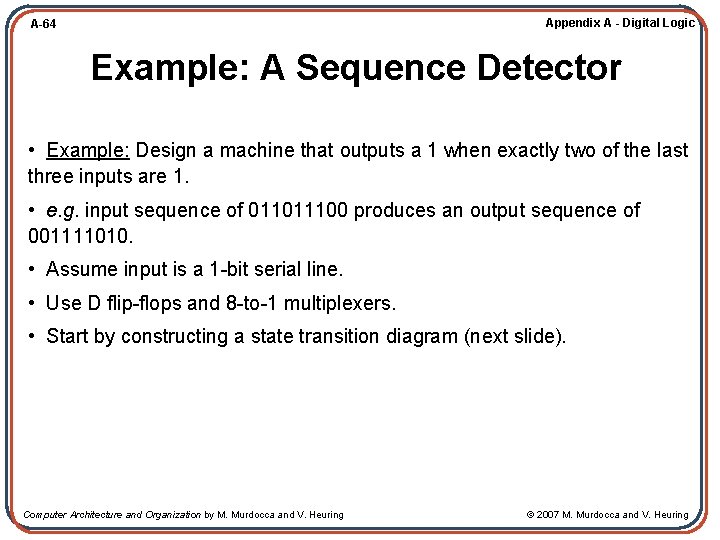 A-64

Appendix A - Digital Logic

Example: A Sequence Detector

• Example: Design a machine that outputs a 1 when exactly two of the last three inputs are 1.

• e.g. input sequence of 011011100 produces an output sequence of 001111010.

• Assume input is a 1-bit serial line.

• Use D flip-flops and 8-to-1 multiplexers.

• Start by constructing a state transition diagram (next slide).

Computer Architecture and Organization by M. Murdocca and V. Heuring

© 2007 M. Murdocca and V. Heuring